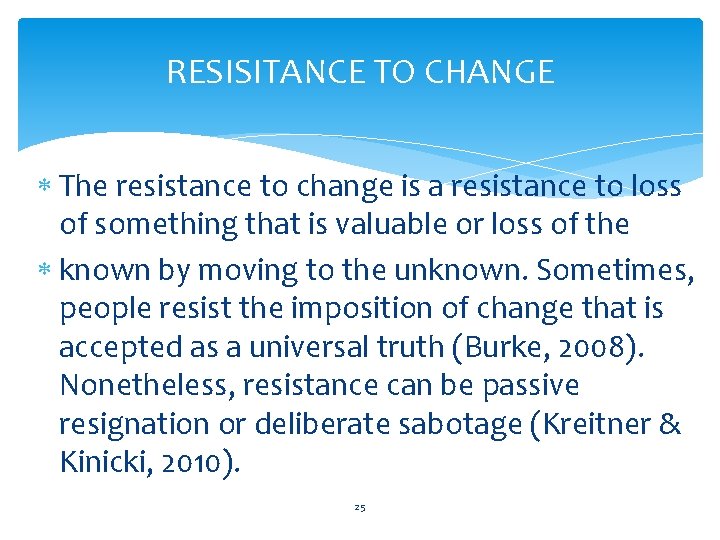 RESISITANCE TO CHANGE

* The resistance to change is a resistance to loss of something that is valuable or loss of the

* known by moving to the unknown. Sometimes, people resist the imposition of change that is accepted as a universal truth (Burke, 2008). Nonetheless, resistance can be passive resignation or deliberate sabotage (Kreitner & Kinicki, 2010).

25